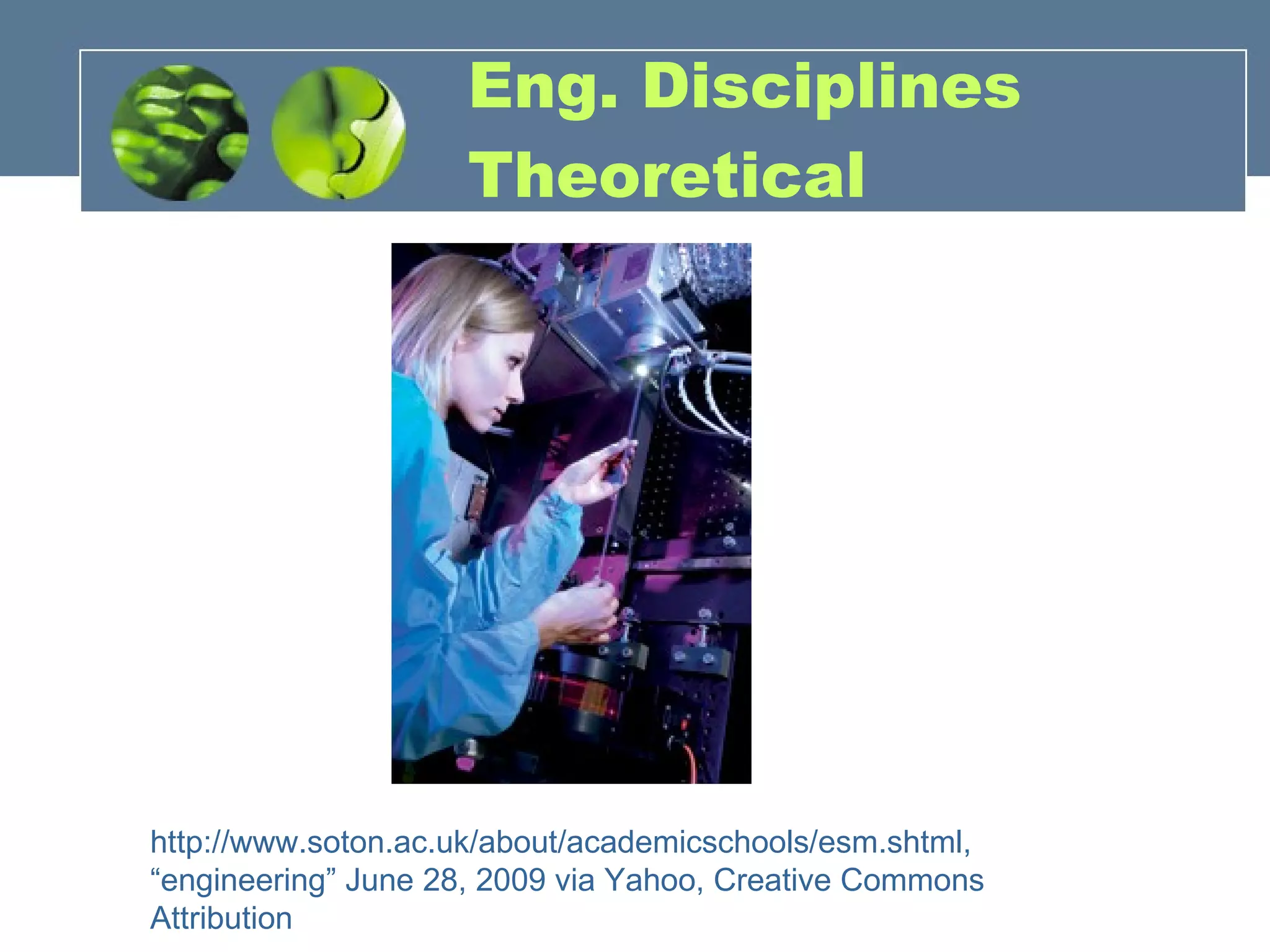 Eng. Disciplines
Theoretical

http://www.soton.ac.uk/about/academicschools/esm.shtml, “engineering” June 28, 2009 via Yahoo, Creative Commons Attribution